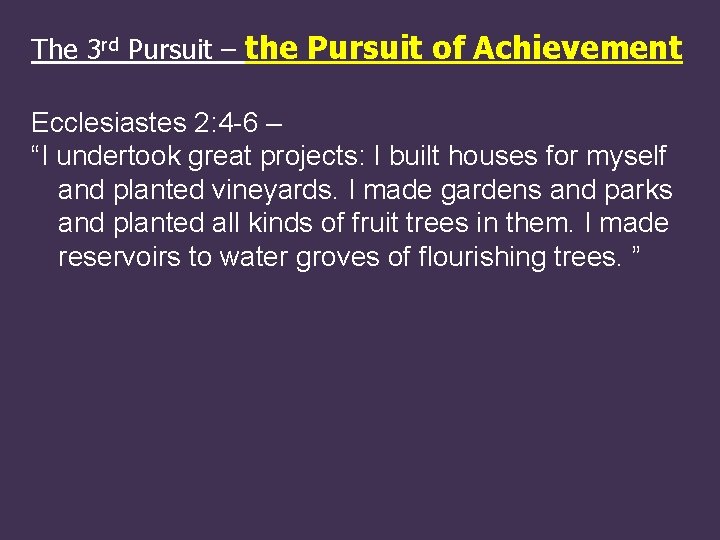 The 3rd Pursuit – the Pursuit of Achievement

Ecclesiastes 2:4-6 –
“I undertook great projects: I built houses for myself and planted vineyards. I made gardens and parks and planted all kinds of fruit trees in them. I made reservoirs to water groves of flourishing trees. ”